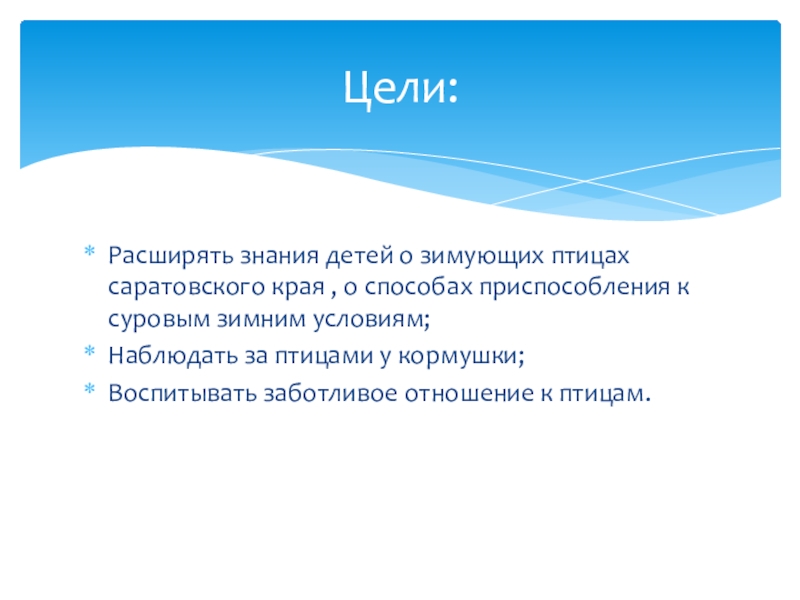 Цели:

* Расширять знания детей о зимующих птицах саратовского края , о способах приспособления к суровым зимним условиям;
* Наблюдать за птицами у кормушки;
* Воспитывать заботливое отношение к птицам.